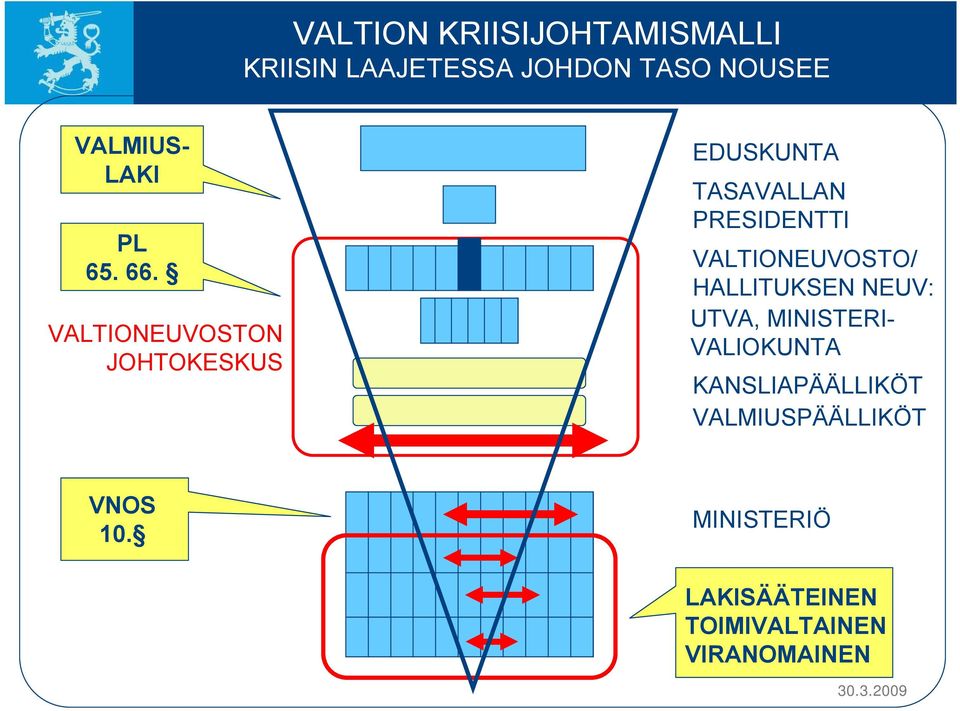 VALTION KRIISIJOHTAMISMALLI
KRIISIN LAAJETESSA JOHDON TASO NOUSEE

VALMIUS-LAKI

PL 65. 66. §

VALTIONEUVOSTON JOHTOKESKUS

VNOS 10.§

EDUSKUNTA

TASAVALLAN PRESIDENTTI

VALTIONEUVOSTO/ HALLITUKSEN NEUV:

UTVA, MINISTERI-VALIOKUNTA

KANSLIAPÄÄLLIKÖT

VALMIUSPÄÄLLIKÖT

MINISTERIÖ

LAKISÄÄTEINEN TOIMIVALTAINEN VIRANOMAINEN

30.3.2009